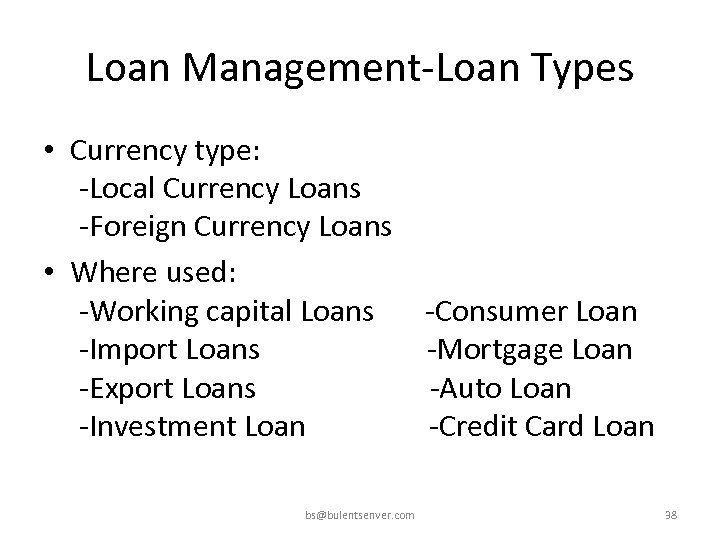 Loan Management-Loan Types

• Currency type:
-Local Currency Loans
-Foreign Currency Loans

• Where used:
-Working capital Loans
-Import Loans
-Export Loans
-Investment Loan

-Consumer Loan
-Mortgage Loan
-Auto Loan
-Credit Card Loan

bs@bulentsenver.com

38